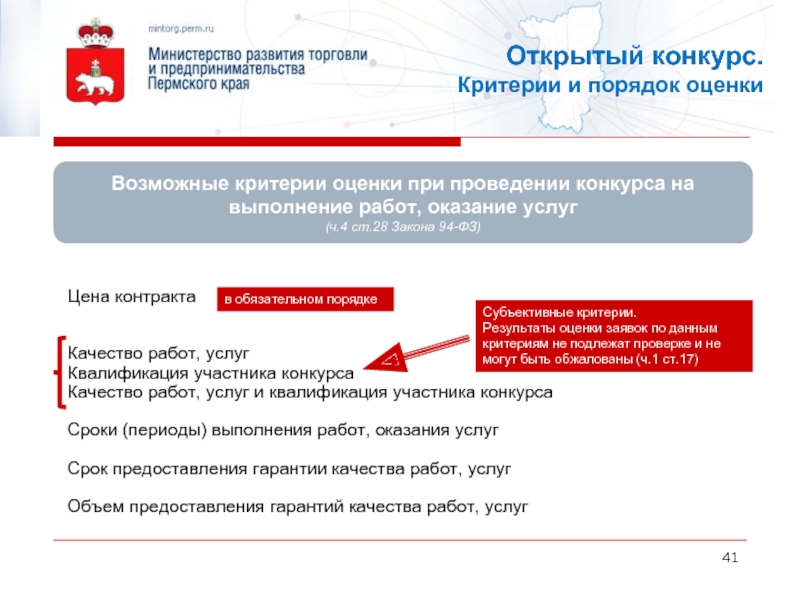 mintorg.perm.ru

Министерство развития торговли и предпринимательства Пермского края

Открытый конкурс.
Критерии и порядок оценки

Возможные критерии оценки при проведении конкурса на выполнение работ, оказание услуг
(ч.4 ст.28 Закона 94-ФЗ)

Цена контракта

в обязательном порядке

Субъективные критерии.
Результаты оценки заявок по данным критериям не подлежат проверке и не могут быть обжалованы (ч.1 ст.17)

Качество работ, услуг
Квалификация участника конкурса
Качество работ, услуг и квалификация участника конкурса

Сроки (периоды) выполнения работ, оказания услуг

Срок предоставления гарантии качества работ, услуг

Объем предоставления гарантий качества работ, услуг

41